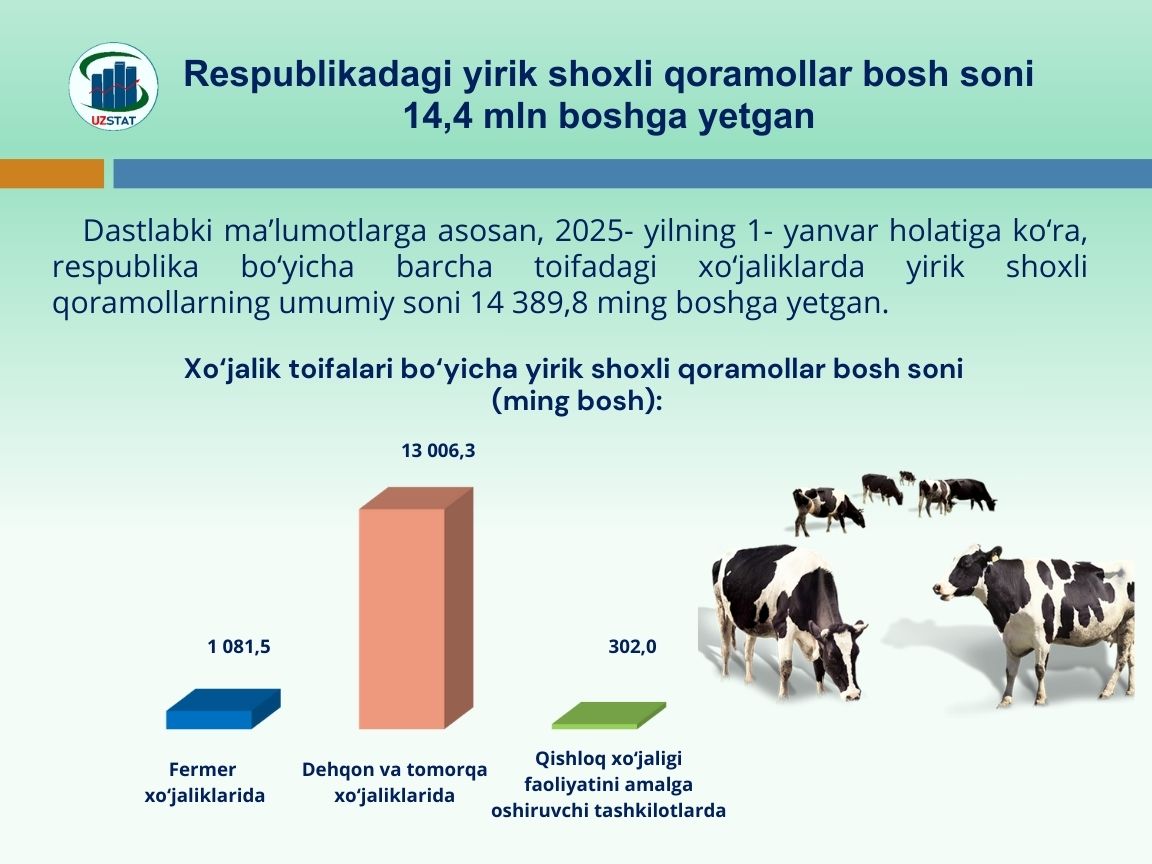 UZSTAT

Respublikadagi yirik shoxli qoramollar bosh soni 14,4 mln boshga yetgan

Dastlabki ma’lumotlarga asosan, 2025- yilning 1- yanvar holatiga ko‘ra, respublika bo‘yicha barcha toifadagi xo‘jaliklarda yirik shoxli qoramollarning umumiy soni 14 389,8 ming boshga yetgan.

Xo‘jalik toifalari bo‘yicha yirik shoxli qoramollar bosh soni (ming bosh):

1 081,5

13 006,3

302,0

Fermer xo‘jaliklarida

Dehqon va tomorqa xo‘jaliklarida

Qishloq xo‘jaligi faoliyatini amalga oshiruvchi tashkilotlarda